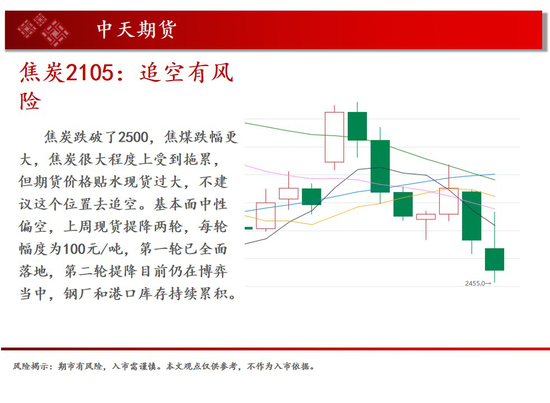 中天期货

焦炭2105：追空有风险

焦炭跌破了2500，焦煤跌幅更大，焦炭很大程度上受到拖累，但期货价格贴水现货过大，不建议这个位置去追空。基本面中性偏空，上周现货提降两轮，每轮幅度为100元/吨，第一轮已全面落地，第二轮提降目前仍在博弈当中，钢厂和港口库存持续累积。

2455.0→

风险揭示：期市有风险，入市需谨慎。本文观点仅供参考，不作为入市依据。